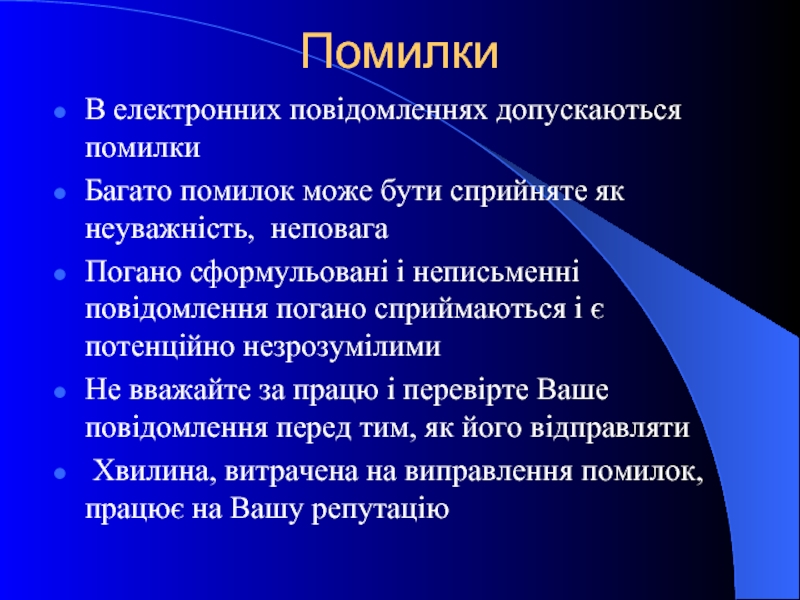 Помилки

- В електронних повідомленнях допускаються помилки
- Багато помилок може бути сприйняте як неуважність, неповага
- Погано сформульовані і неписьменні повідомлення погано сприймаються і є потенційно незрозумілими
- Не вважайте за працю і перевірте Ваше повідомлення перед тим, як його відправляти
- Хвилина, витрачена на виправлення помилок, працює на Вашу репутацію